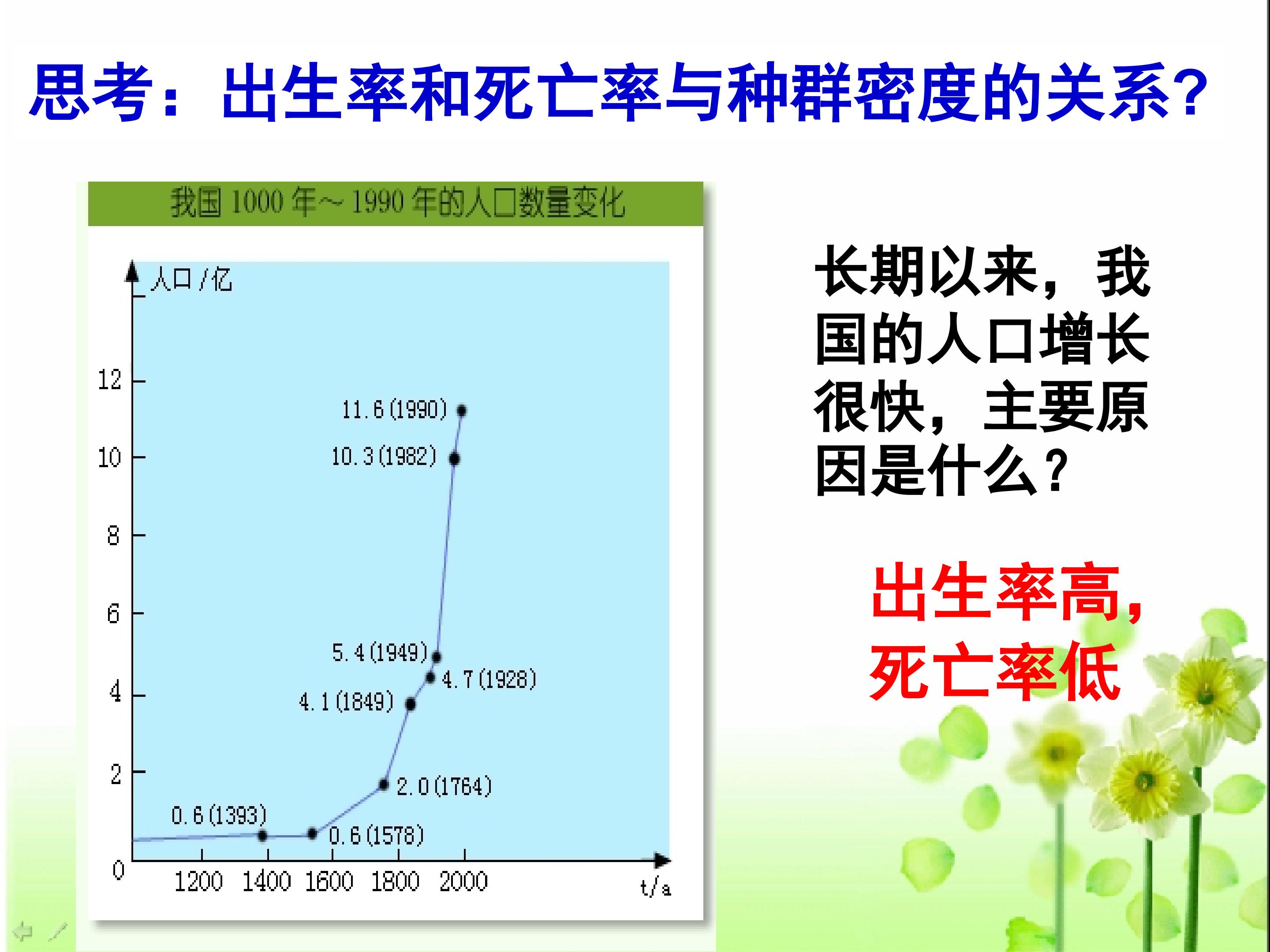 思考：出生率和死亡率与种群密度的关系?

我国1000年～1990年的人口数量变化

人口/亿

12
10
8
6
4
2
0

11.6(1990)
10.3(1982)
5.4(1949)
4.7(1928)
4.1(1849)
2.0(1764)
0.6(1393)
0.6(1578)

1200 1400 1600 1800 2000

t/a

长期以来，我国的人口增长很快，主要原因是什么?

出生率高，死亡率低